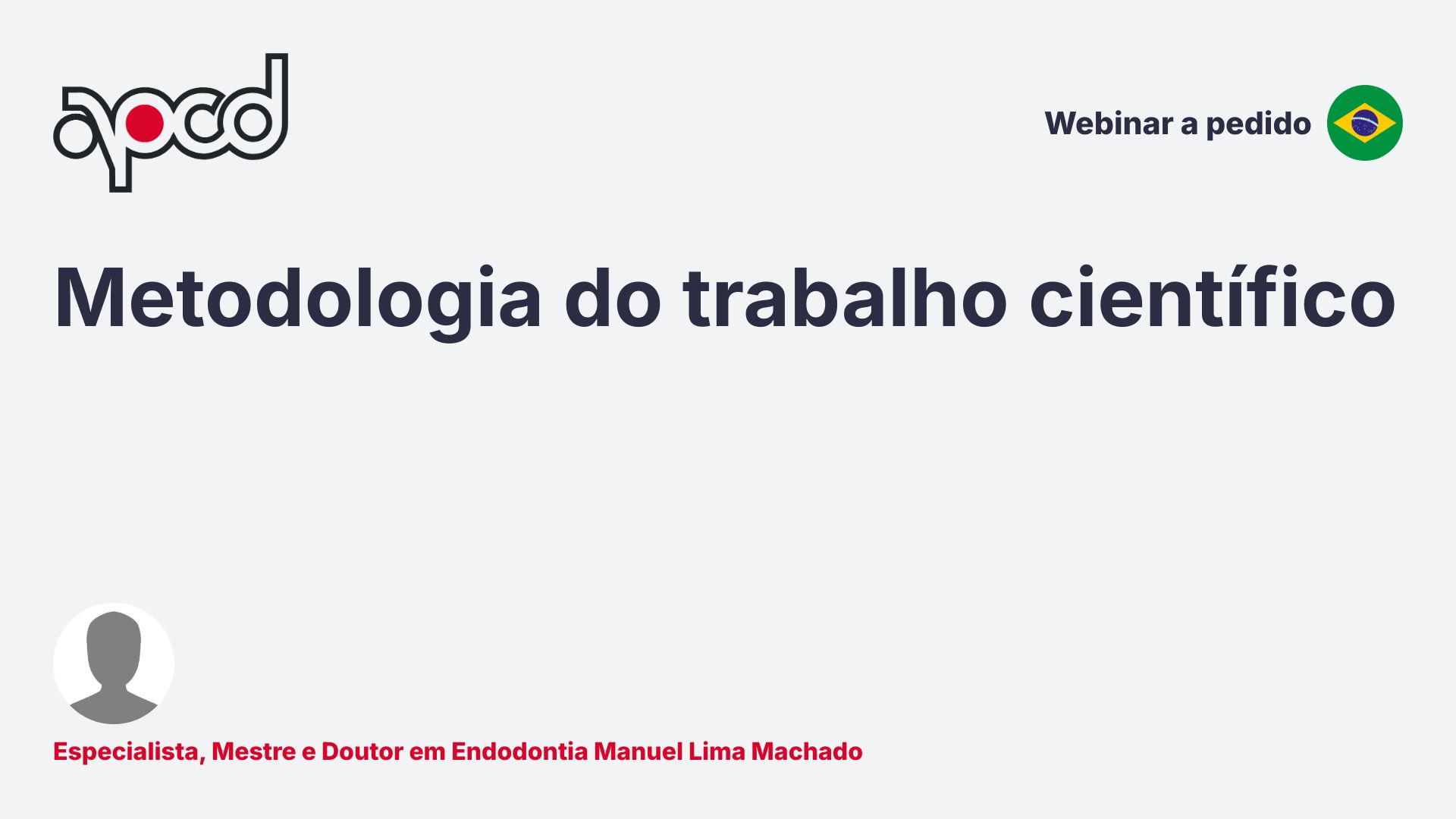 apcd

Webinar a pedido

Metodologia do trabalho científico

Especialista, Mestre e Doutor em Endodontia Manuel Lima Machado